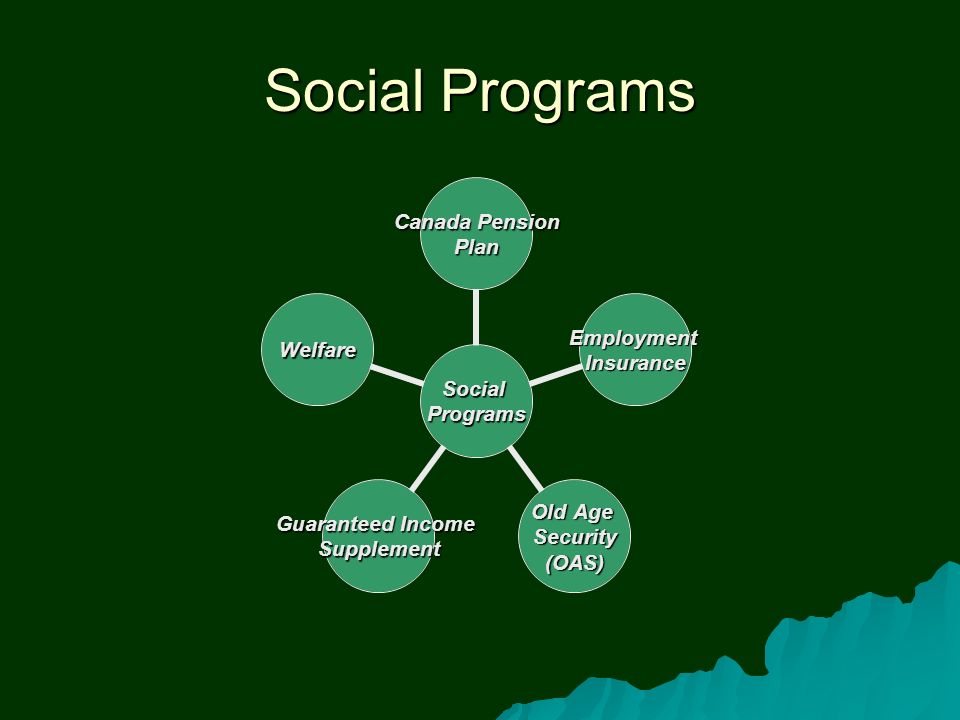 Social Programs

Canada Pension Plan

Welfare

Employment Insurance

Social Programs

Guaranteed Income Supplement

Old Age Security (OAS)